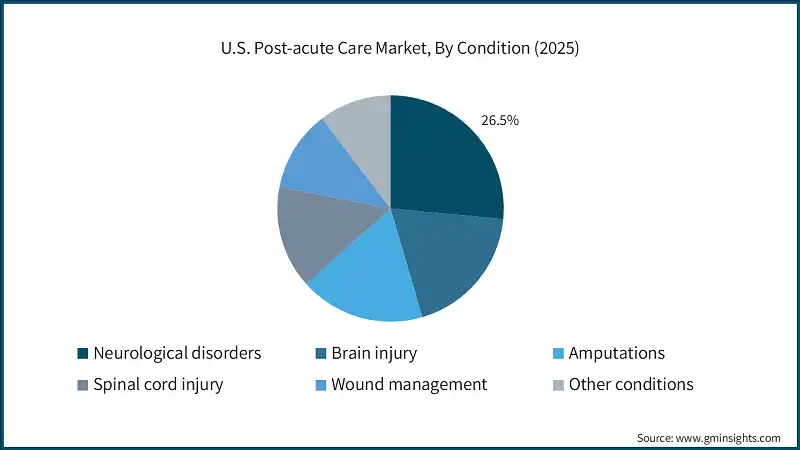 U.S. Post-acute Care Market, By Condition (2025)

26.5%

Neurological disorders
Brain injury
Amputations
Spinal cord injury
Wound management
Other conditions

Source: www.gminsights.com